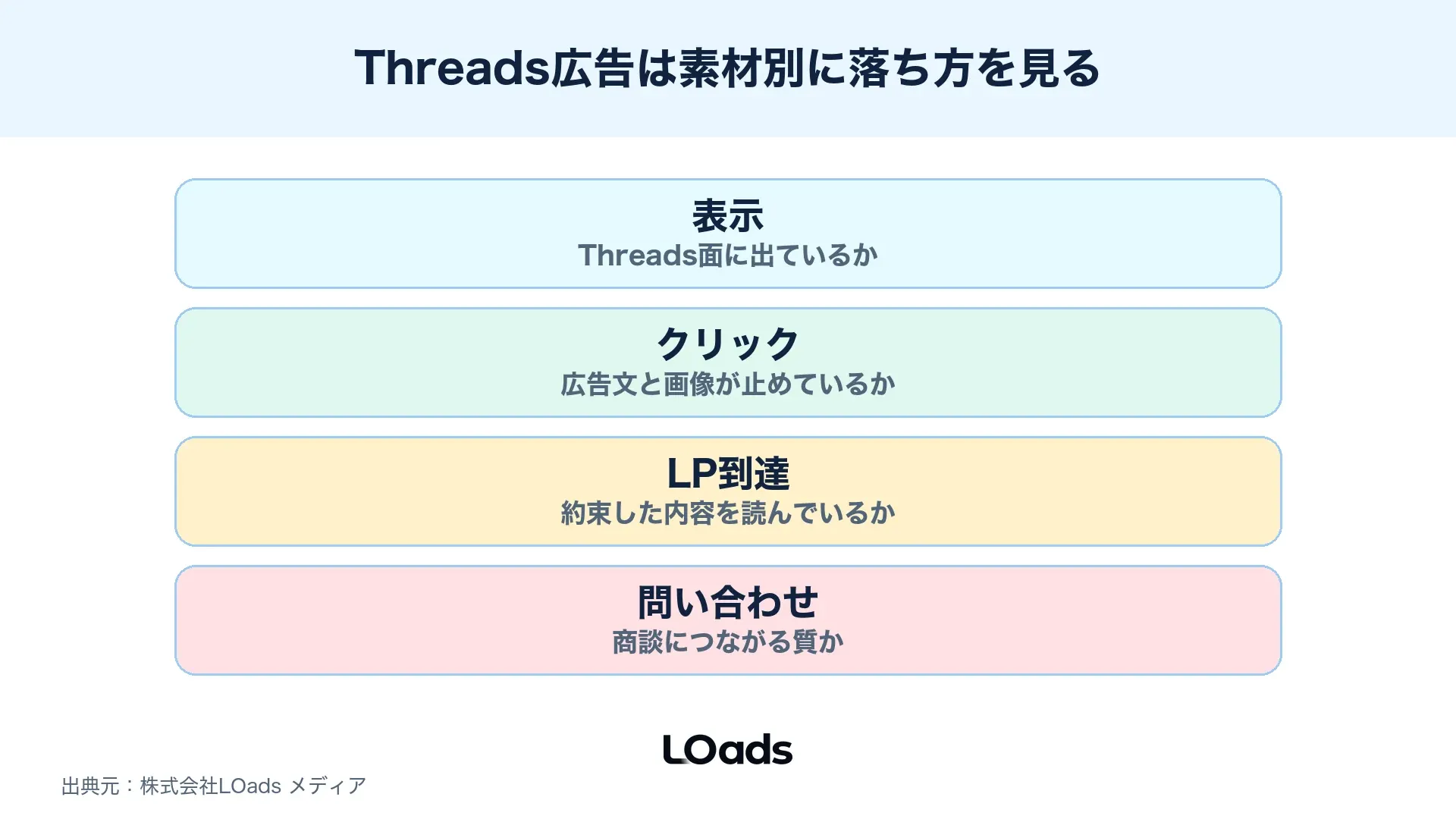 Threads広告は素材別に落ち方を見る

表示
Threads面に出ているか

クリック
広告文と画像が止めているか

LP到達
約束した内容を読んでいるか

問い合わせ
商談につながる質か

LOads

出典元：株式会社LOads メディア